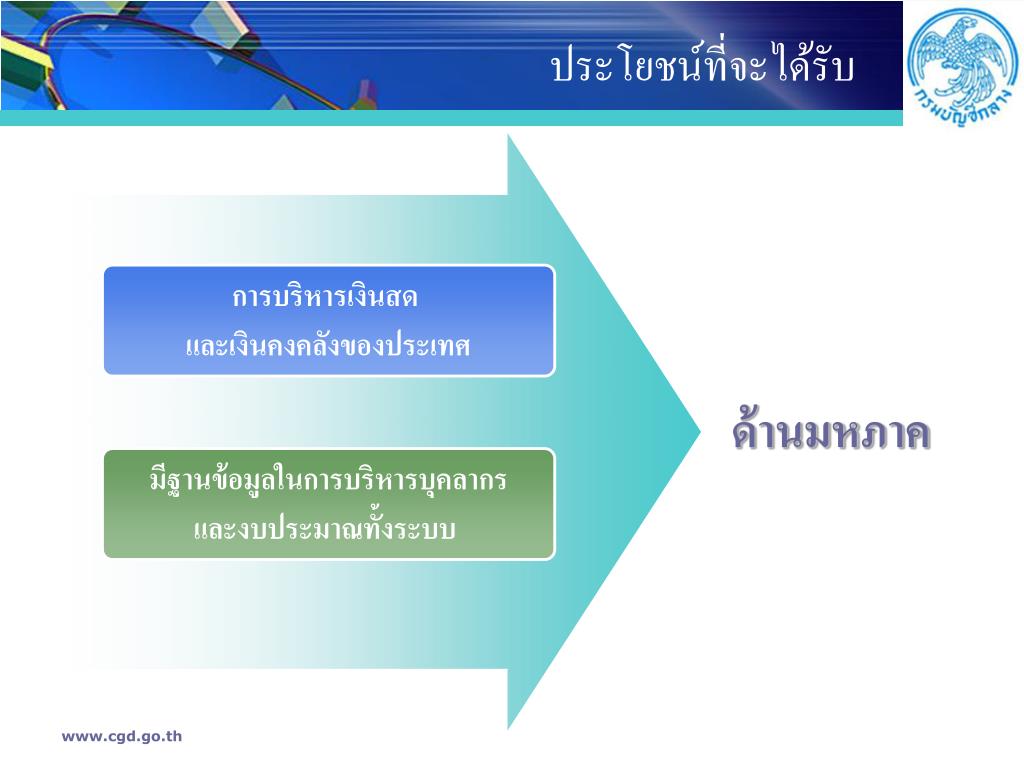 ประโยชน์ที่จะได้รับ

กรมบัญชีกลาง

การบริหารเงินสด
และเงินคงคลังของประเทศ

มีฐานข้อมูลในการบริหารบุคลากร
และงบประมาณทั้งระบบ

ด้านมหภาค

www.cgd.go.th